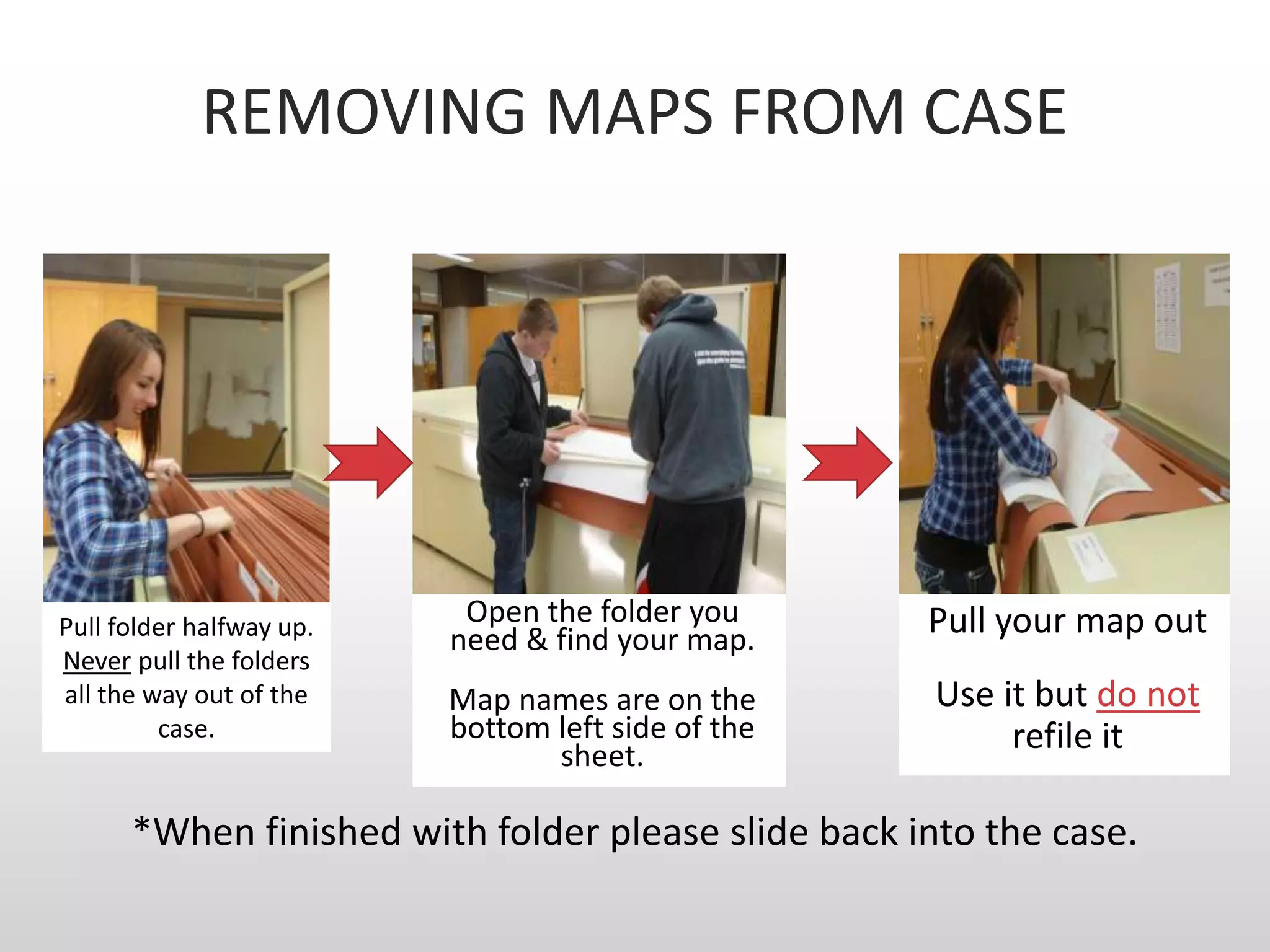 REMOVING MAPS FROM CASE

Pull folder halfway up. Never pull the folders all the way out of the case.

Open the folder you need & find your map.

Map names are on the bottom left side of the sheet.

Pull your map out

Use it but do not refile it

*When finished with folder please slide back into the case.